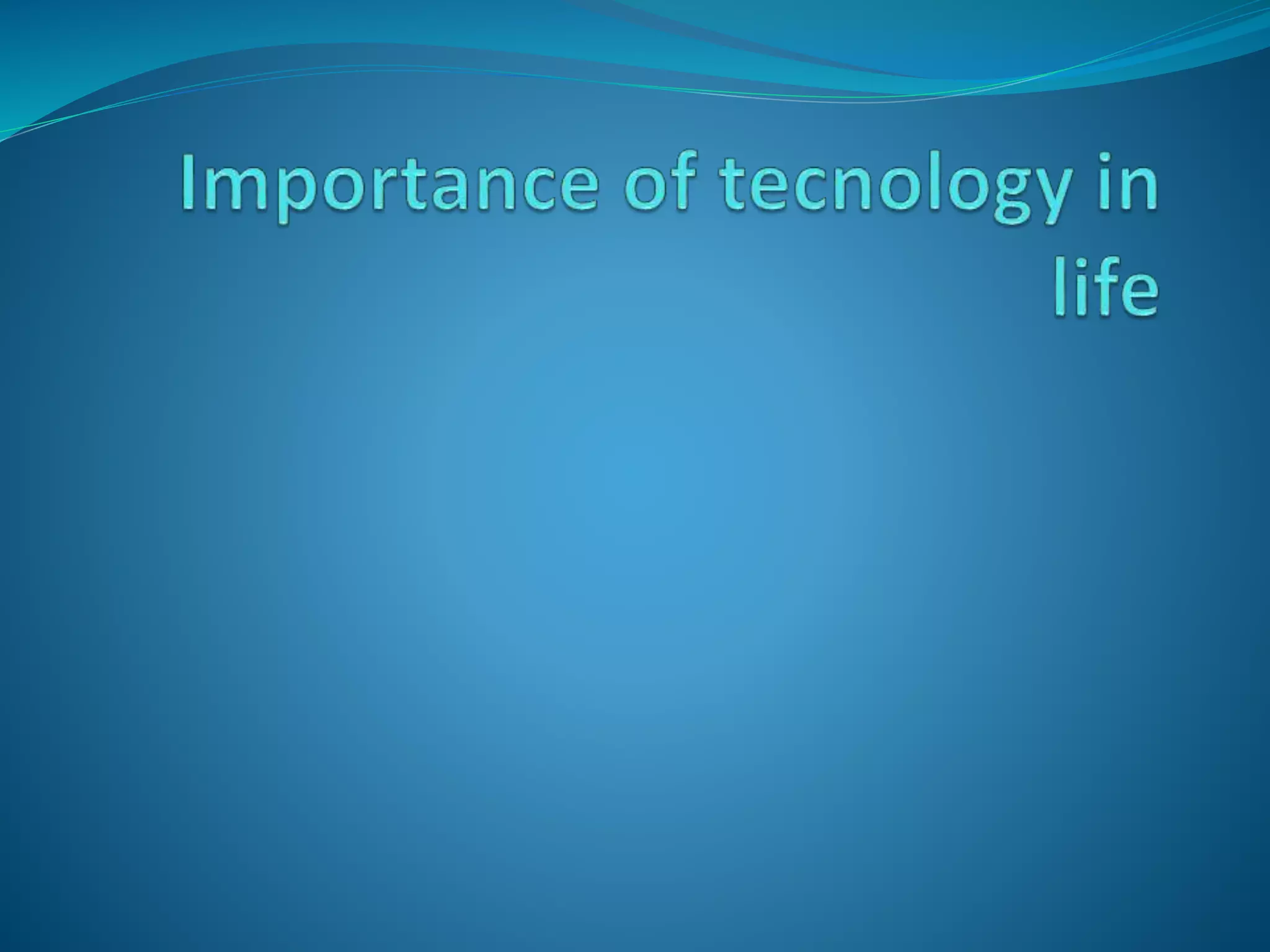 Importance of tecnology in life